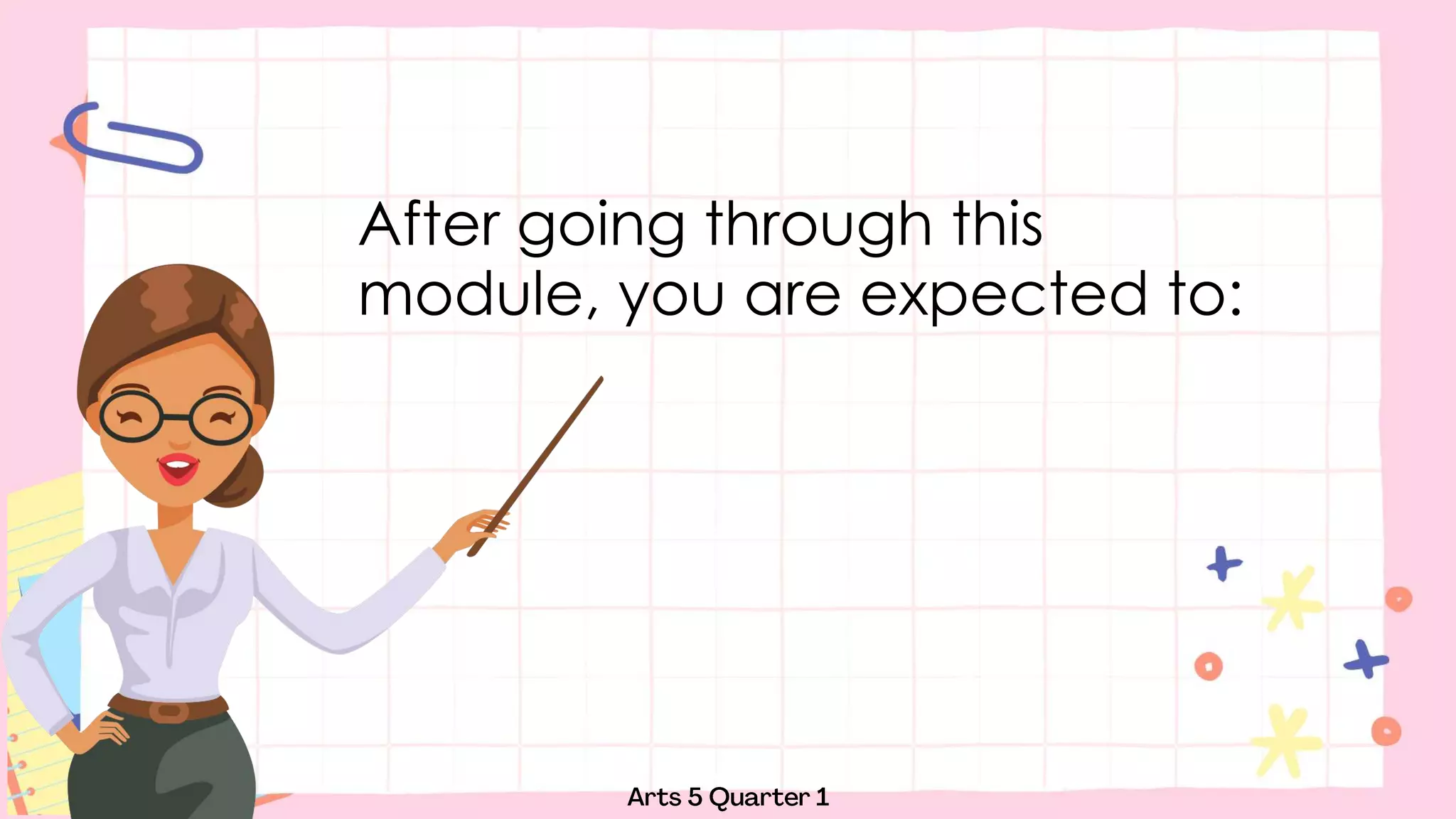 After going through this module, you are expected to:

Arts 5 Quarter 1